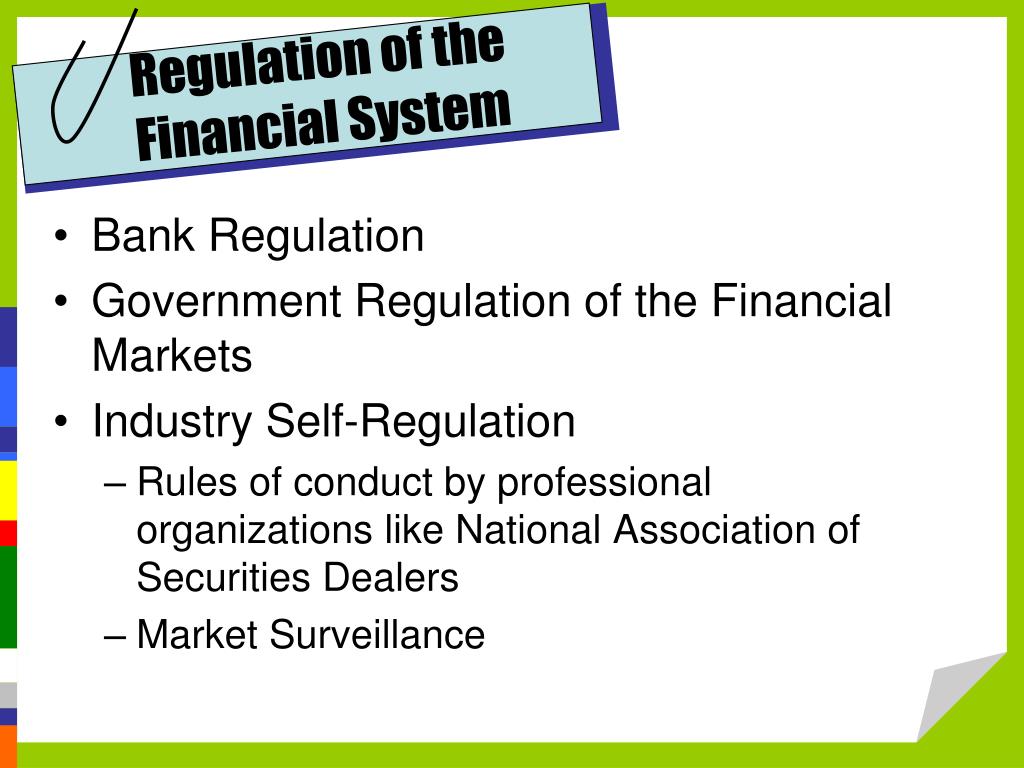 Regulation of the Financial System

• Bank Regulation
• Government Regulation of the Financial Markets
• Industry Self-Regulation
– Rules of conduct by professional organizations like National Association of Securities Dealers
– Market Surveillance